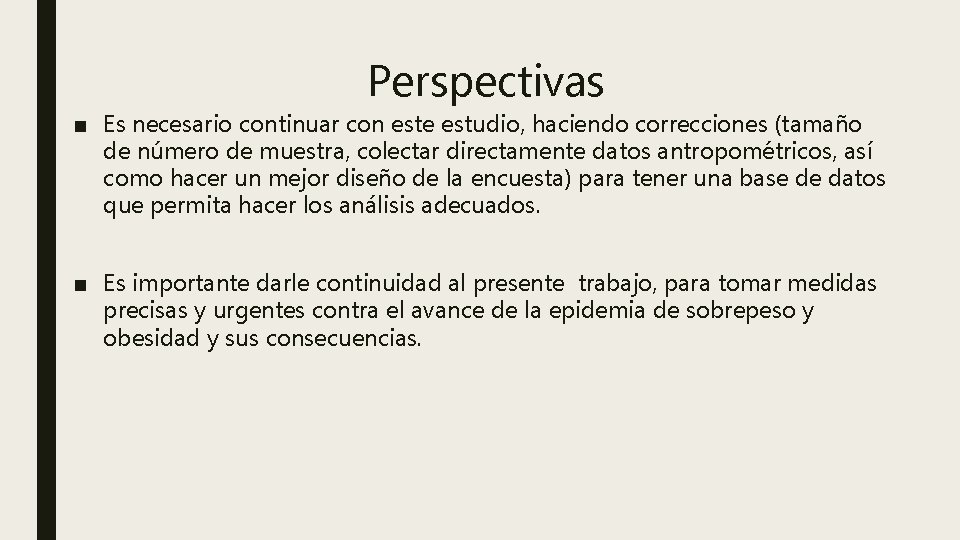 Perspectivas

■ Es necesario continuar con este estudio, haciendo correcciones (tamaño de número de muestra, colectar directamente datos antropométricos, así como hacer un mejor diseño de la encuesta) para tener una base de datos que permita hacer los análisis adecuados.

■ Es importante darle continuidad al presente trabajo, para tomar medidas precisas y urgentes contra el avance de la epidemia de sobrepeso y obesidad y sus consecuencias.